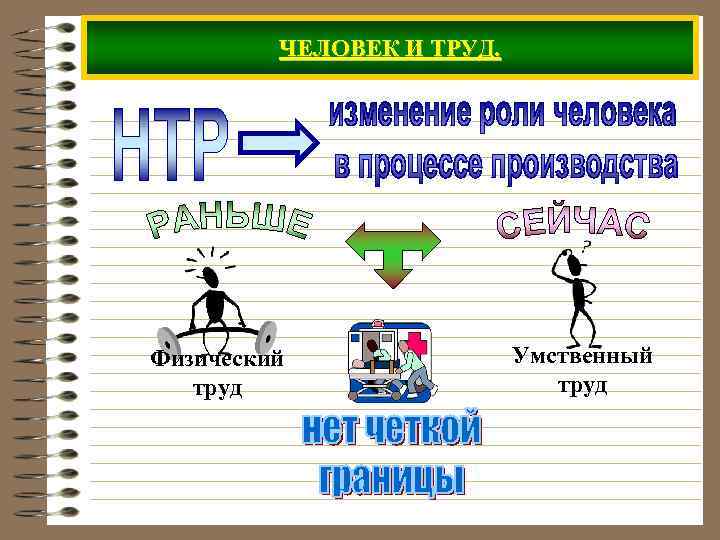 ЧЕЛОВЕК И ТРУД.

НТР

изменение роли человека в процессе производства

РАНЬШЕ

СЕЙЧАС

Физический труд

Умственный труд

нет четкой границы